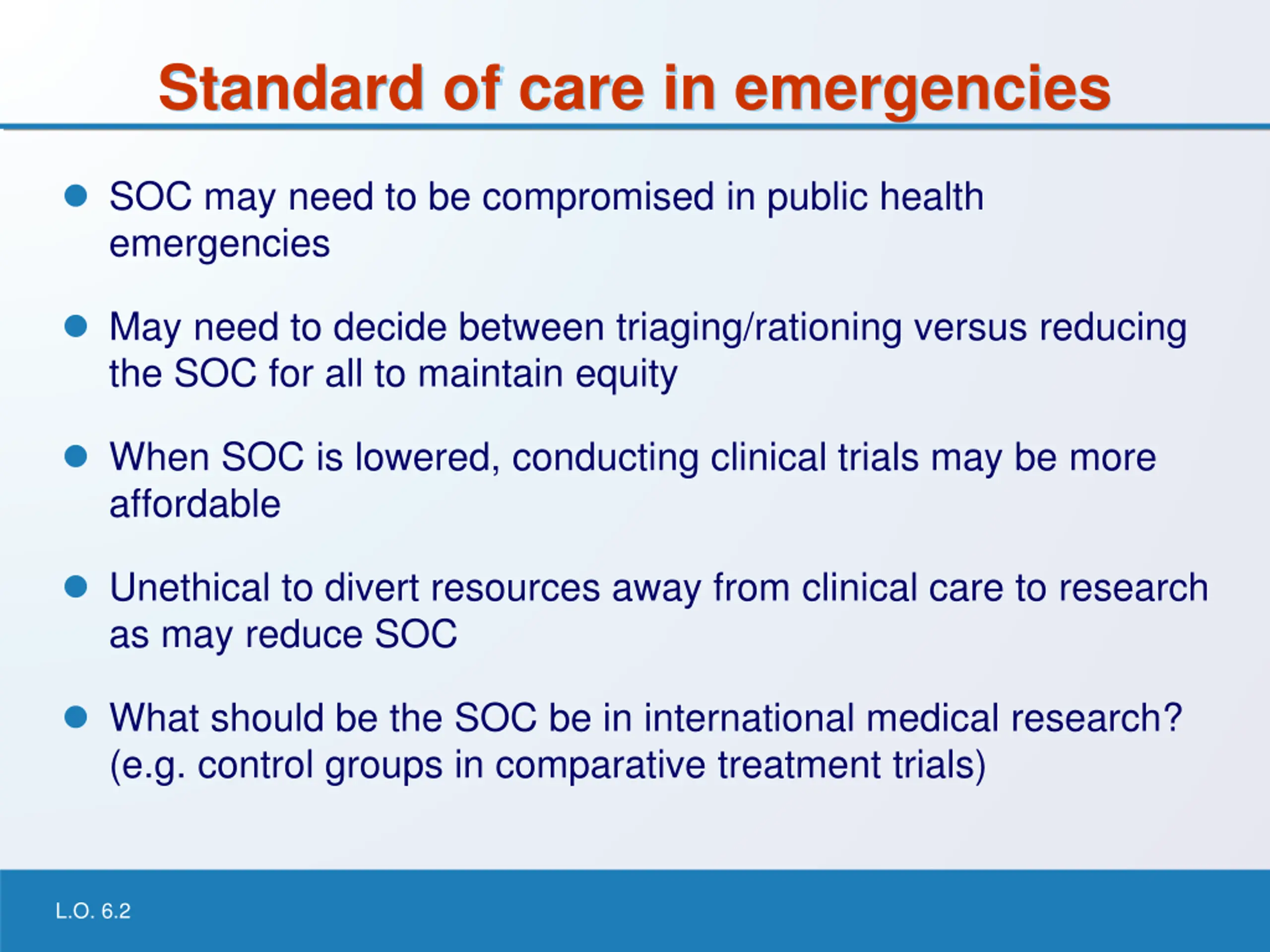 Standard of care in emergencies

- SOC may need to be compromised in public health emergencies
- May need to decide between triaging/rationing versus reducing the SOC for all to maintain equity
- When SOC is lowered, conducting clinical trials may be more affordable
- Unethical to divert resources away from clinical care to research as may reduce SOC
- What should be the SOC be in international medical research? (e.g. control groups in comparative treatment trials)

L.O. 6.2